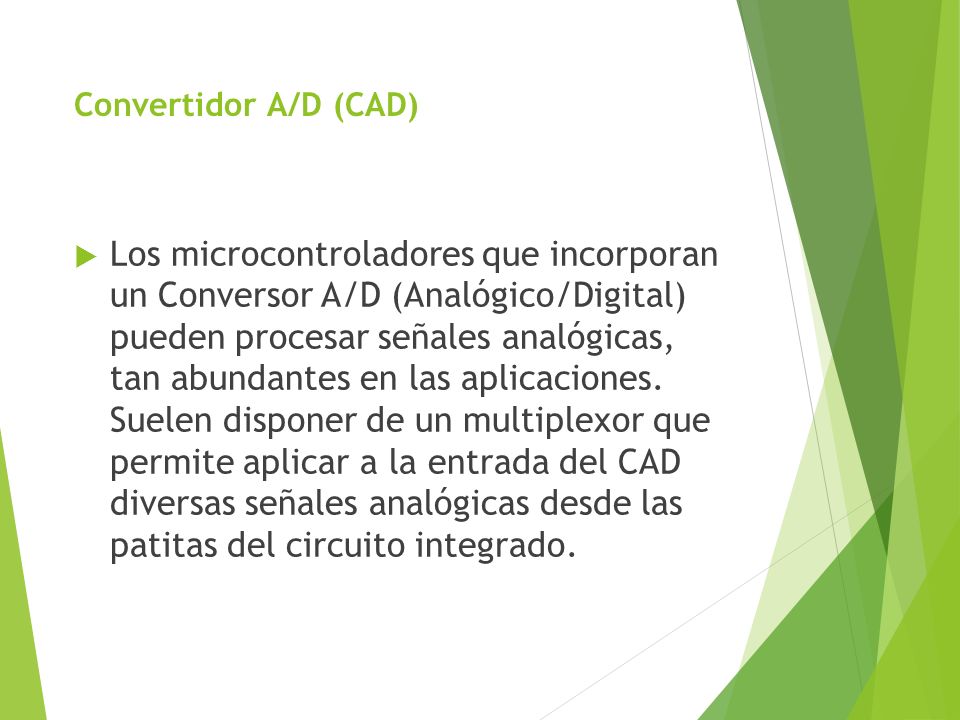 Convertidor A/D (CAD)

Los microcontroladores que incorporan un Conversor A/D (Analógico/Digital) pueden procesar señales analógicas, tan abundantes en las aplicaciones. Suelen disponer de un multiplexor que permite aplicar a la entrada del CAD diversas señales analógicas desde las patitas del circuito integrado.